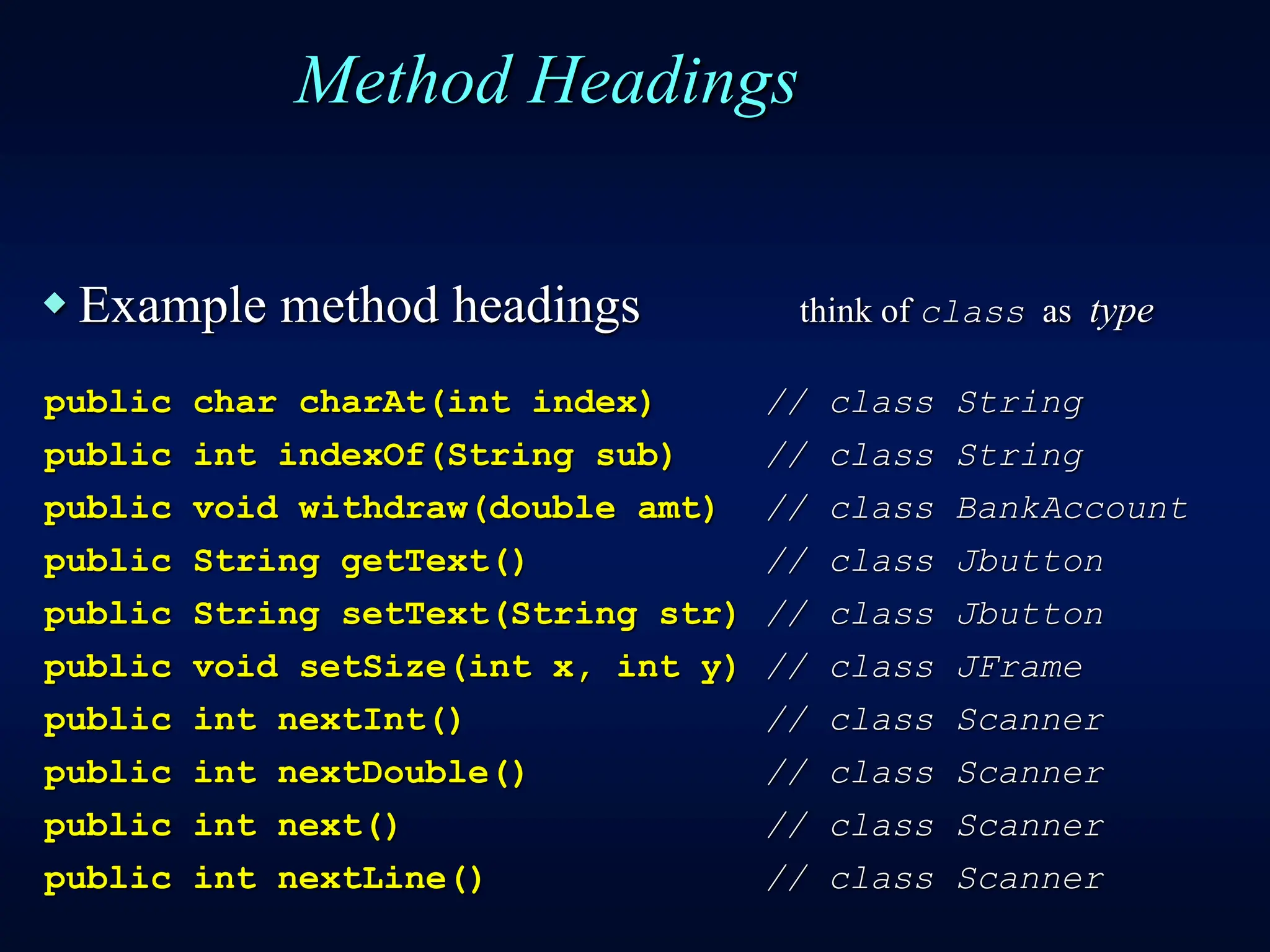 Method Headings

◆ Example method headings think of class as type

public char charAt(int index) // class String
public int indexOf(String sub) // class String
public void withdraw(double amt) // class BankAccount
public String getText() // class Jbutton
public String setText(String str) // class Jbutton
public void setSize(int x, int y) // class JFrame
public int nextInt() // class Scanner
public int nextDouble() // class Scanner
public int next() // class Scanner
public int nextLine() // class Scanner